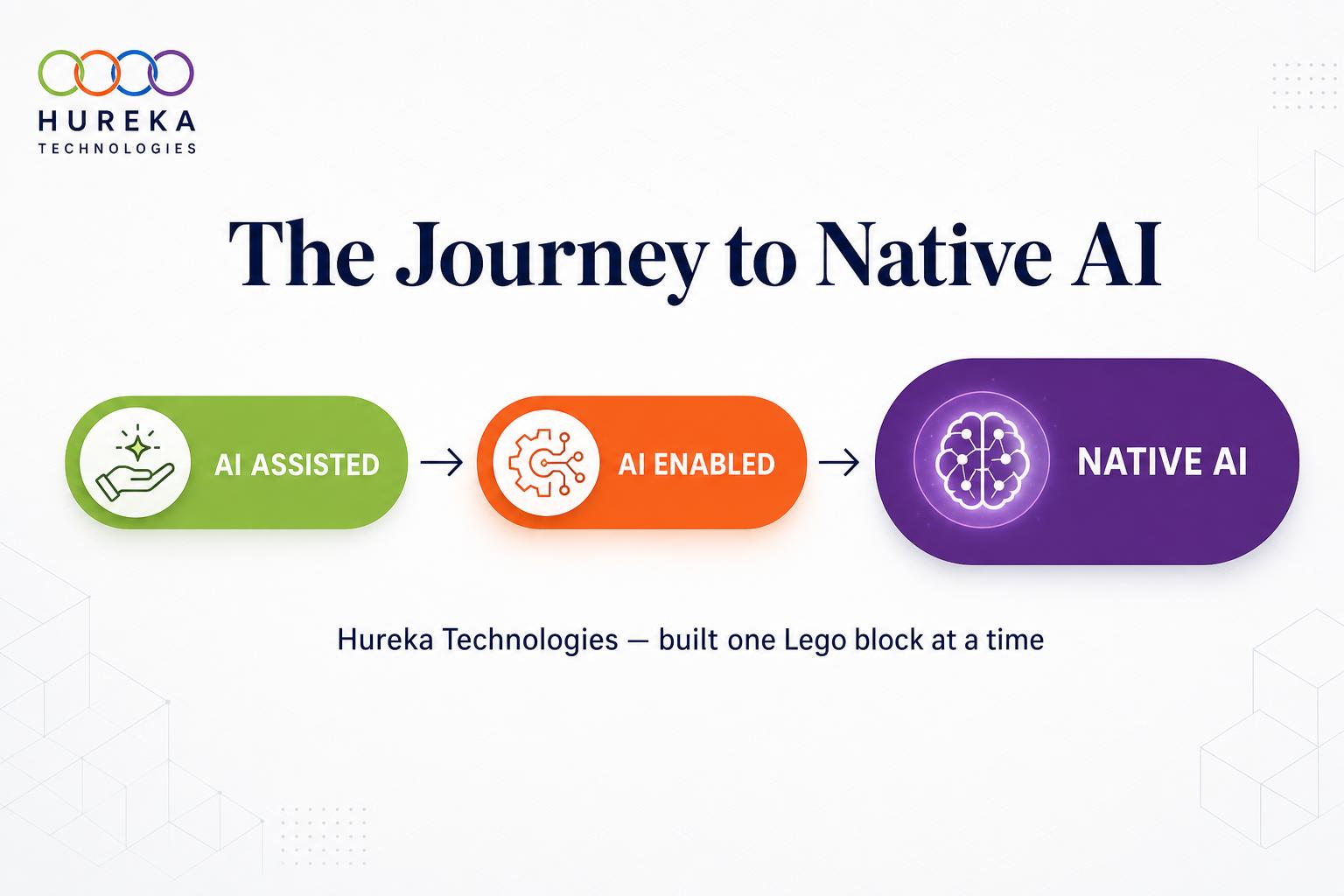 HUREKA
TECHNOLOGIES

The Journey to Native AI

AI ASSISTED → AI ENABLED → NATIVE AI

Hureka Technologies — built one Lego block at a time